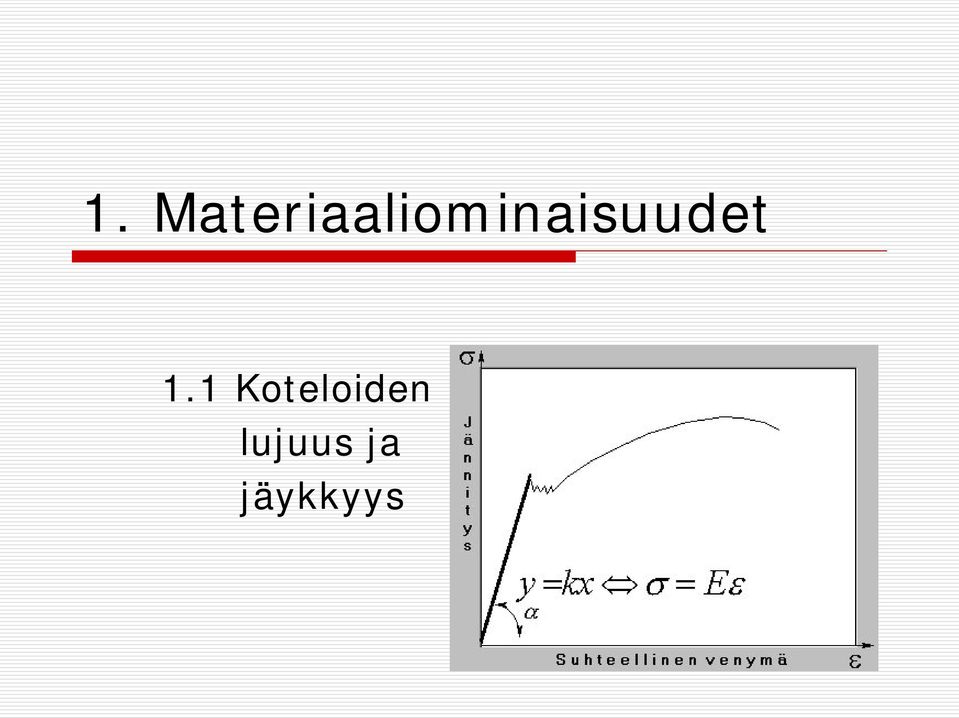 1. Materiaaliominaisuudet

1.1 Koteloiden lujuus ja jäykkyys

$\sigma$

Jännitys

$y = kx \Leftrightarrow \sigma = E\varepsilon$

$\alpha$

Suhteellinen venymä

$\varepsilon$